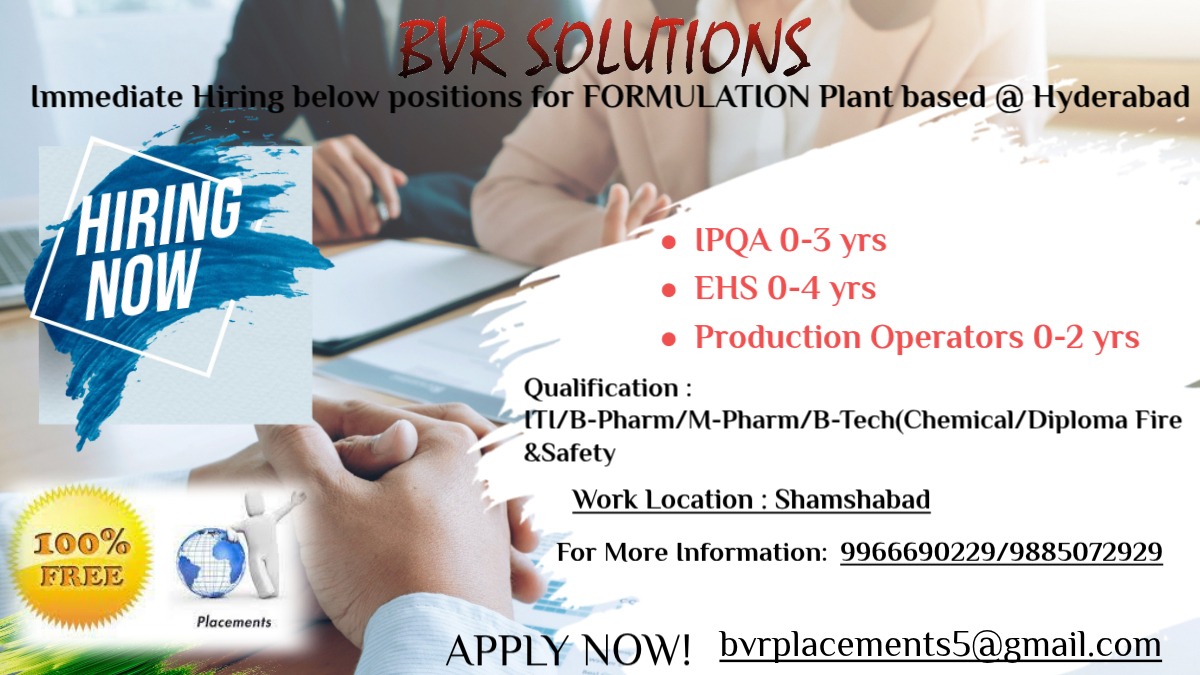 BVR SOLUTIONS

Immediate Hiring below positions for FORMULATION Plant based @ Hyderabad

HIRING NOW

- IPQA 0-3 yrs
- EHS 0-4 yrs
- Production Operators 0-2 yrs

Qualification : ITI/B-Pharm/M-Pharm/B-Tech(Chemical/Diploma Fire &Safety

Work Location : Shamshabad

For More Information: 9966690229/9885072929

100% FREE

Placements

APPLY NOW! bvrplacements5@gmail.com